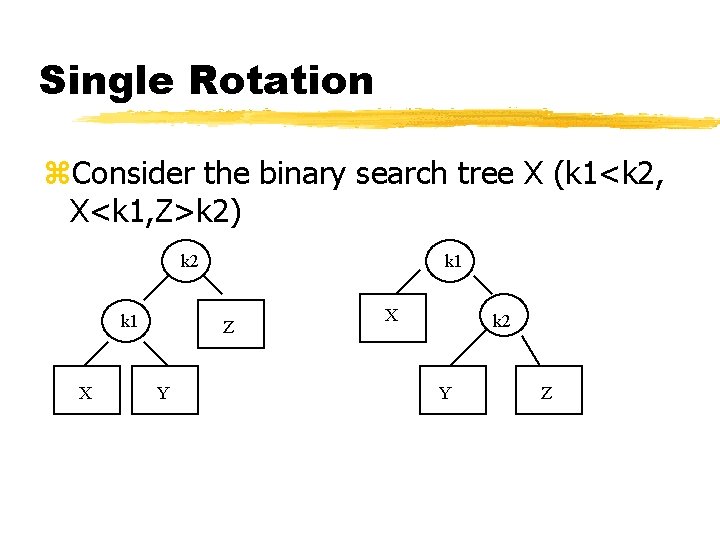 Single Rotation

⌘Consider the binary search tree X (k1<k2, X<k1,Z>k2)

k2
k1
Z
X
Y

k1
X
k2
Y
Z